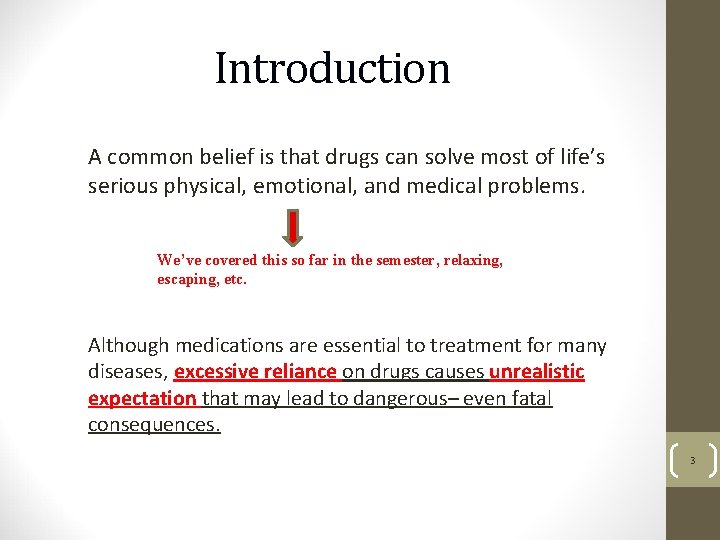 Introduction

A common belief is that drugs can solve most of life's serious physical, emotional, and medical problems.

We've covered this so far in the semester, relaxing, escaping, etc.

Although medications are essential to treatment for many diseases, excessive reliance on drugs causes unrealistic expectation that may lead to dangerous– even fatal consequences.

3